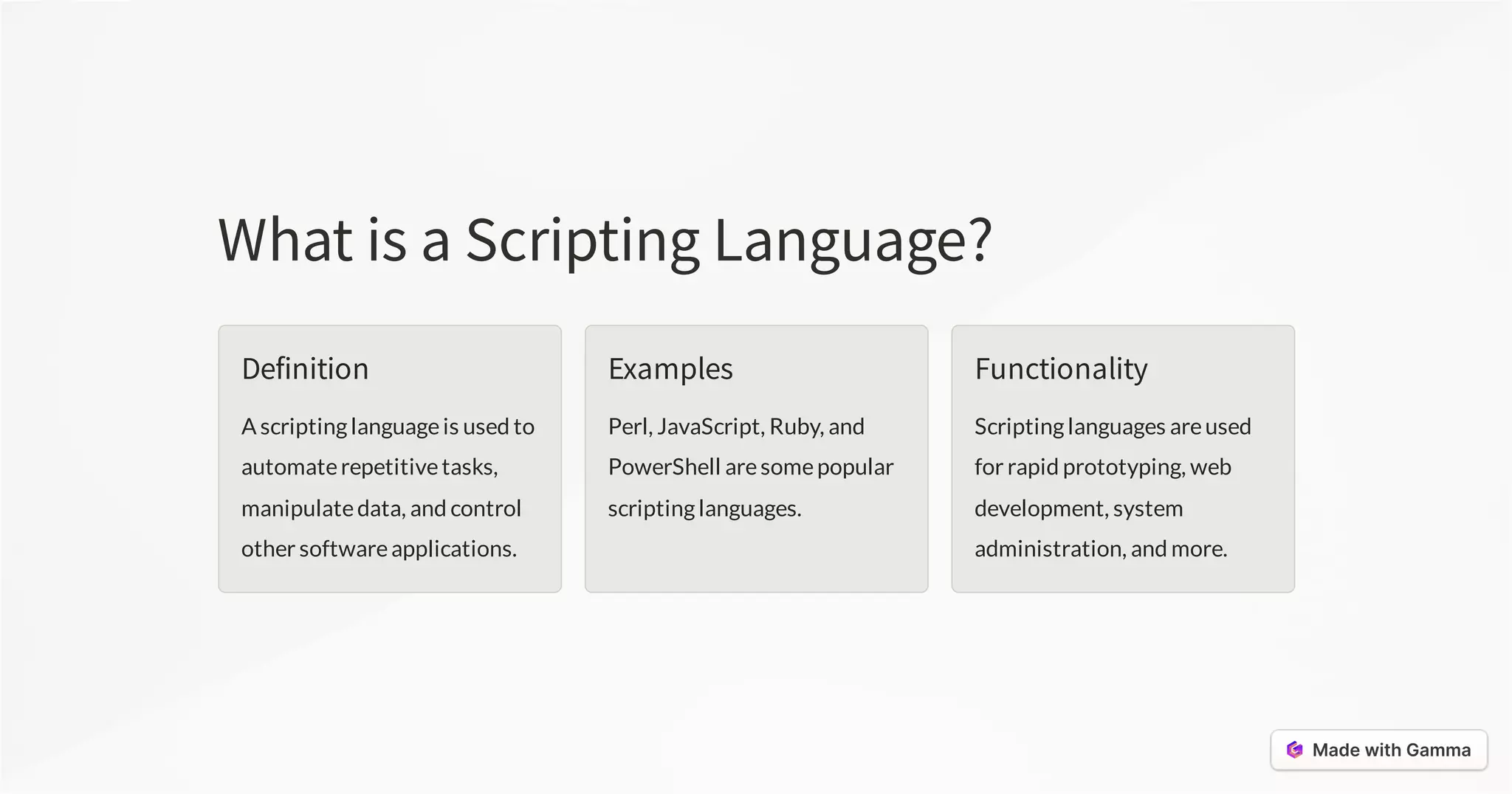 What is a Scripting Language?

Definition

A scripting language is used to automate repetitive tasks, manipulate data, and control other software applications.

Examples

Perl, JavaScript, Ruby, and PowerShell are some popular scripting languages.

Functionality

Scripting languages are used for rapid prototyping, web development, system administration, and more.

Made with Gamma